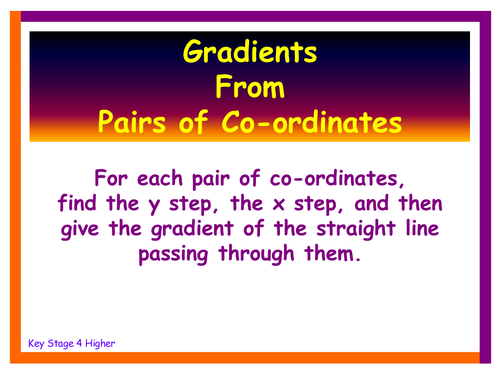 Gradients
From
Pairs of Co-ordinates

For each pair of co-ordinates, find the y step, the x step, and then give the gradient of the straight line passing through them.

Key Stage 4 Higher